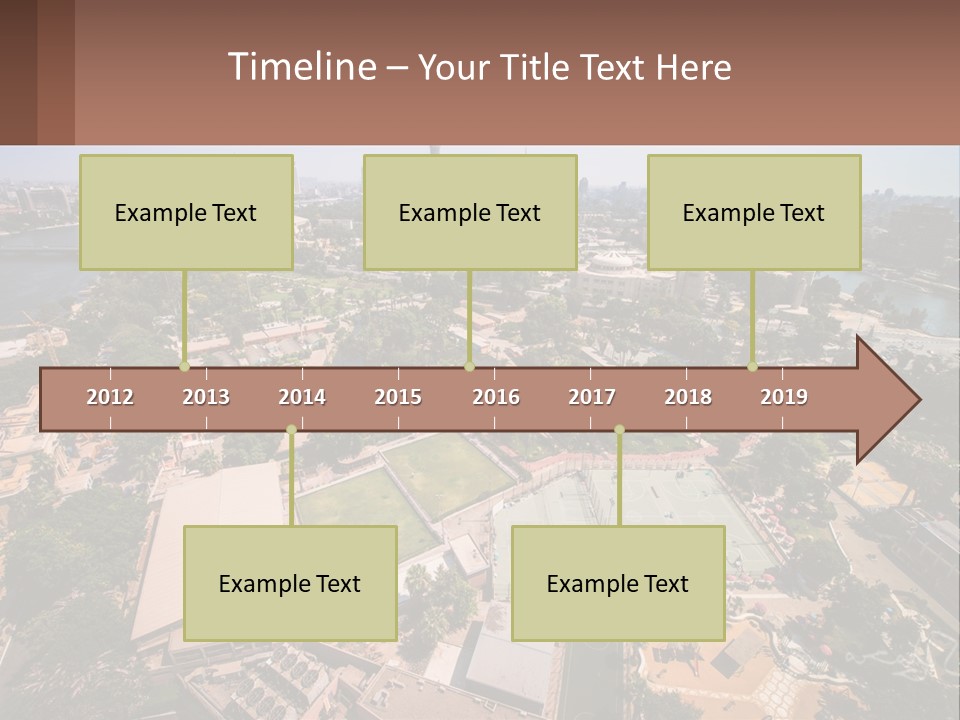 Timeline – Your Title Text Here

Example Text

Example Text

Example Text

2012 2013 2014 2015 2016 2017 2018 2019

Example Text

Example Text